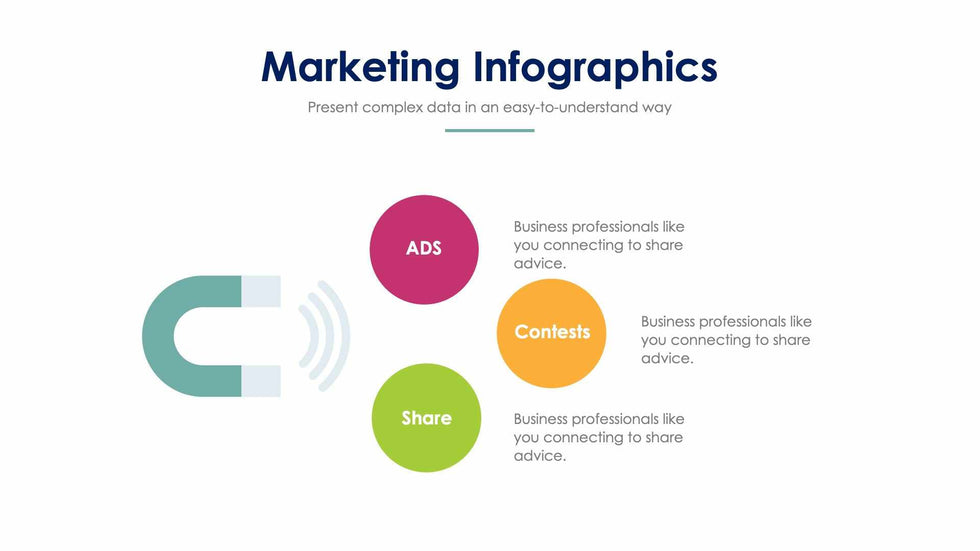 Marketing Infographics

Present complex data in an easy-to-understand way

ADS

Business professionals like you connecting to share advice.

Contests

Business professionals like you connecting to share advice.

Share

Business professionals like you connecting to share advice.